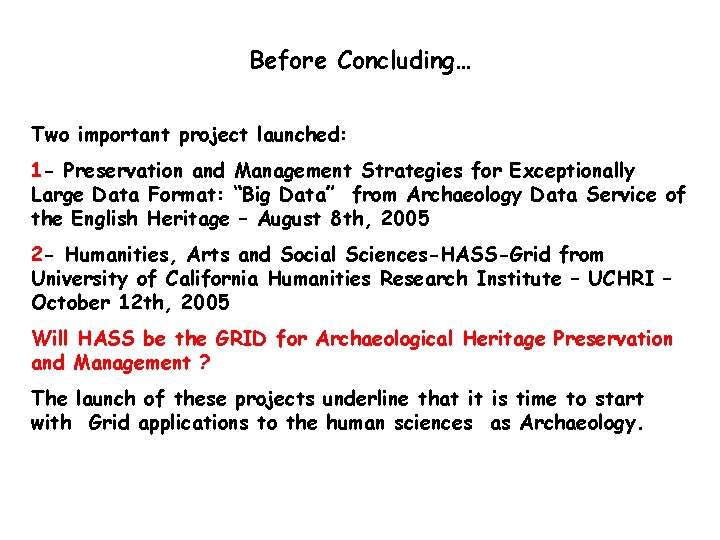 Before Concluding…

Two important project launched:

1- Preservation and Management Strategies for Exceptionally Large Data Format: “Big Data” from Archaeology Data Service of the English Heritage – August 8th, 2005

2- Humanities, Arts and Social Sciences-HASS-Grid from University of California Humanities Research Institute – UCHRI – October 12th, 2005

Will HASS be the GRID for Archaeological Heritage Preservation and Management ?

The launch of these projects underline that it is time to start with Grid applications to the human sciences as Archaeology.